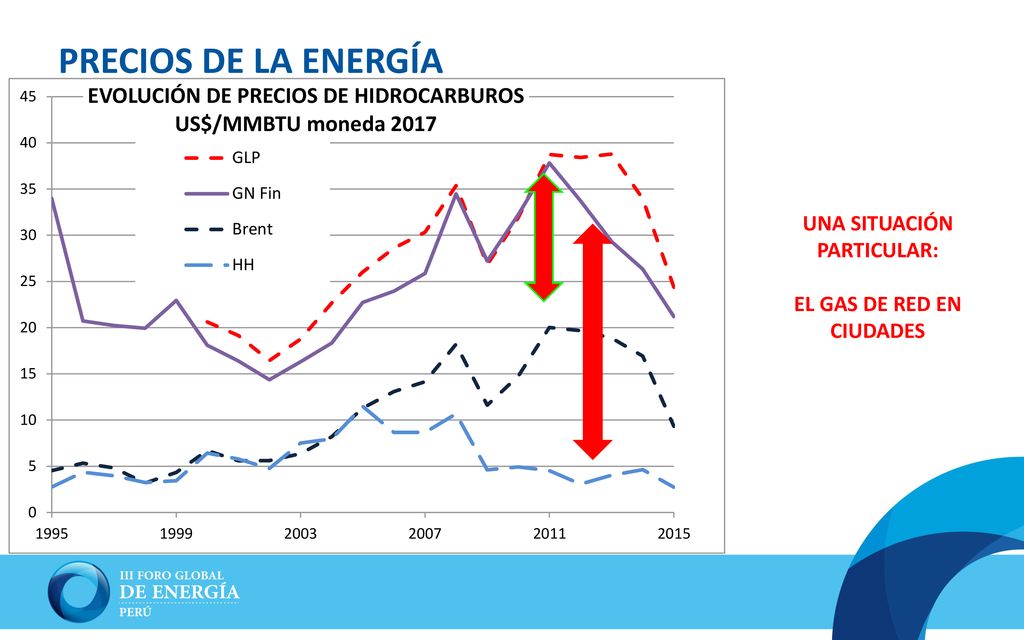 PRECIOS DE LA ENERGÍA

EVOLUCIÓN DE PRECIOS DE HIDROCARBUROS
US$/MMBTU moneda 2017

GLP
GN Fin
Brent
HH

45
40
35
30
25
20
15
10
5
0

1995
1999
2003
2007
2011
2015

UNA SITUACIÓN PARTICULAR:

EL GAS DE RED EN CIUDADES

III FORO GLOBAL
DE ENERGÍA
PERÚ